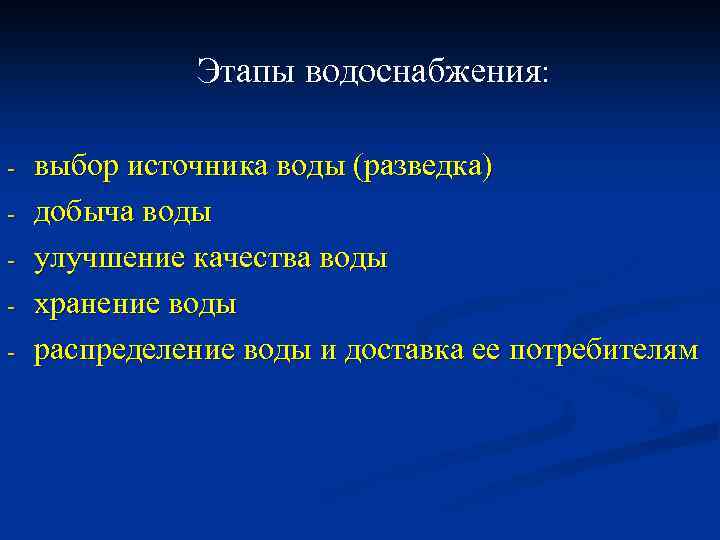 Этапы водоснабжения:

- выбор источника воды (разведка)
- добыча воды
- улучшение качества воды
- хранение воды
- распределение воды и доставка ее потребителям